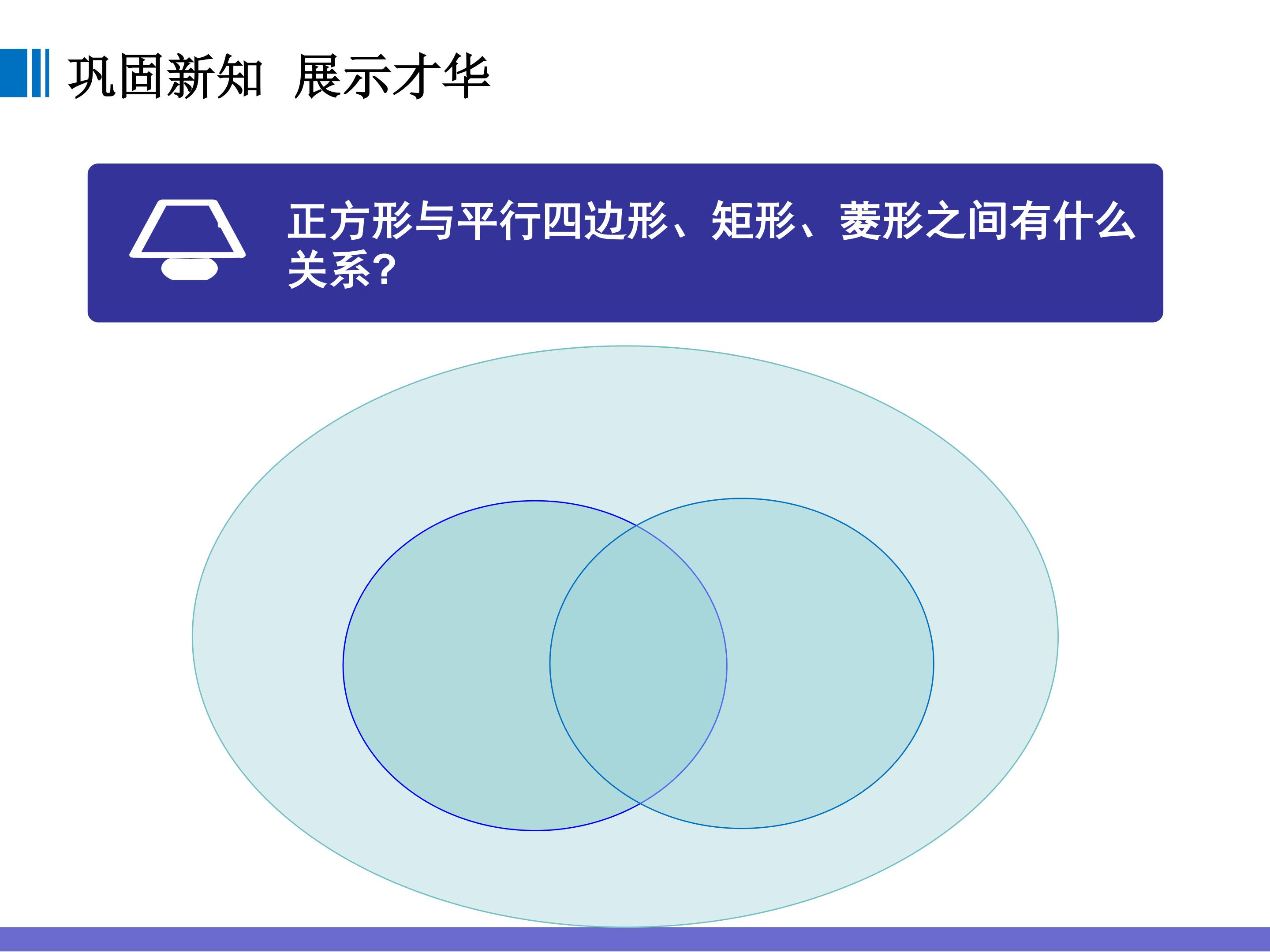 巩固新知 展示才华

正方形与平行四边形、矩形、菱形之间有什么关系?